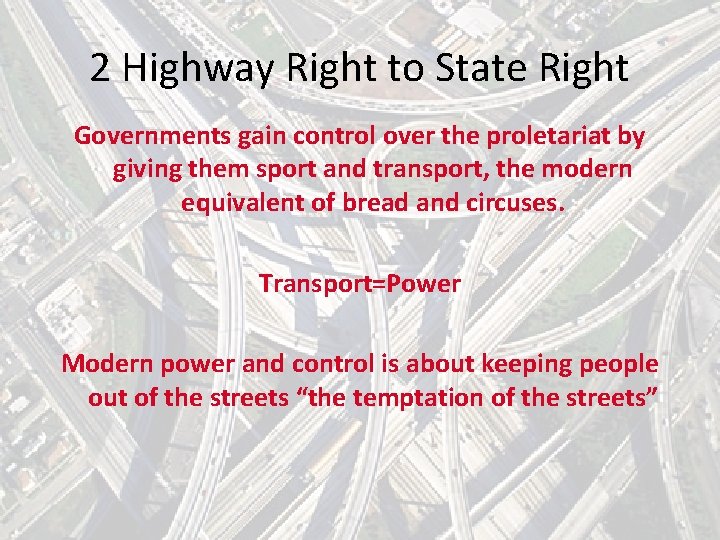 2 Highway Right to State Right

Governments gain control over the proletariat by giving them sport and transport, the modern equivalent of bread and circuses.

Transport=Power

Modern power and control is about keeping people out of the streets “the temptation of the streets”